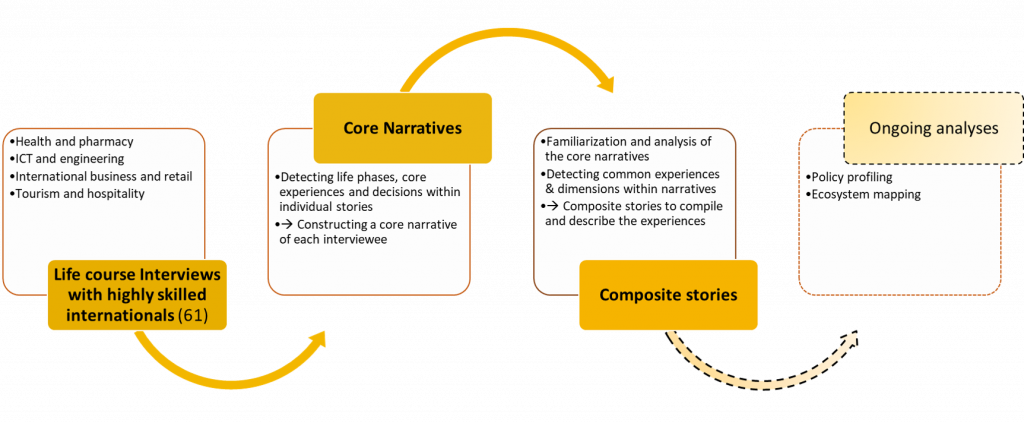 •Health and pharmacy
•ICT and engineering
•International business and retail
•Tourism and hospitality

Life course Interviews with highly skilled internationals (61)

Core Narratives

•Detecting life phases, core experiences and decisions within individual stories
•→ Constructing a core narrative of each interviewee

•Familiarization and analysis of the core narratives
•Detecting common experiences & dimensions within narratives
•→ Composite stories to compile and describe the experiences

Composite stories

Ongoing analyses

•Policy profiling
•Ecosystem mapping